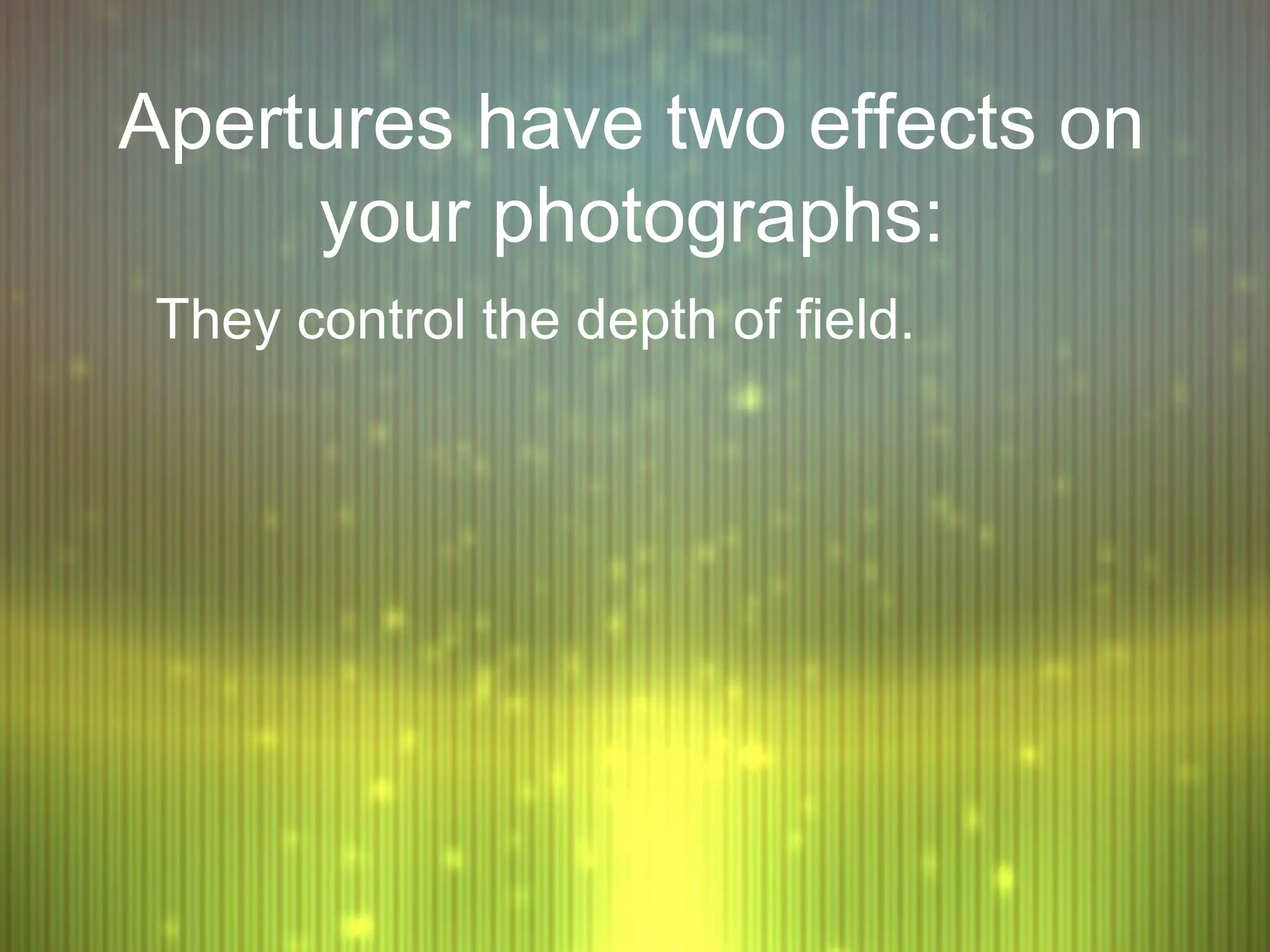 Apertures have two effects on your photographs:

They control the depth of field.